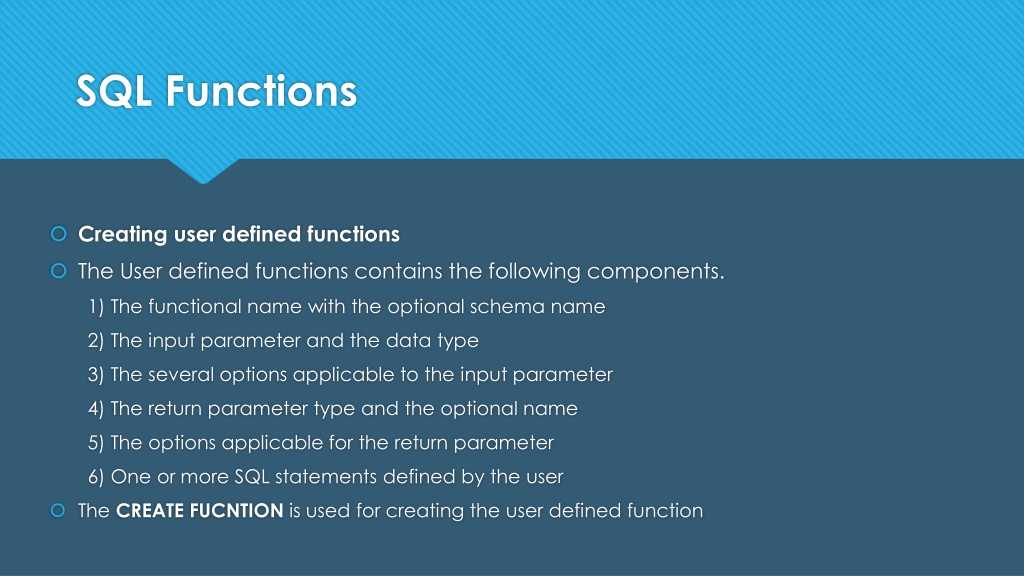 SQL Functions

Creating user defined functions

The User defined functions contains the following components.

1) The functional name with the optional schema name

2) The input parameter and the data type

3) The several options applicable to the input parameter

4) The return parameter type and the optional name

5) The options applicable for the return parameter

6) One or more SQL statements defined by the user

The CREATE FUCNTION is used for creating the user defined function